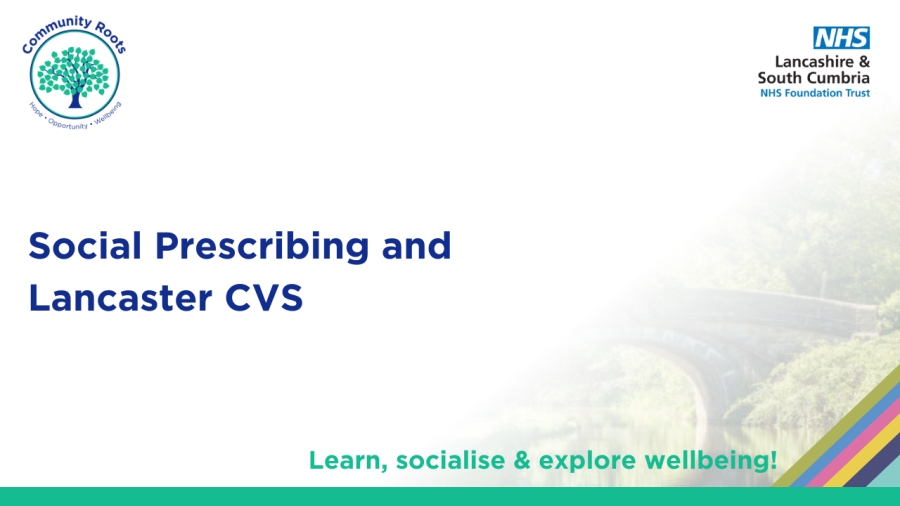 Community Roots
Hope • Opportunity • Wellbeing

NHS
Lancashire & South Cumbria
NHS Foundation Trust

Social Prescribing and Lancaster CVS

Learn, socialise & explore wellbeing!